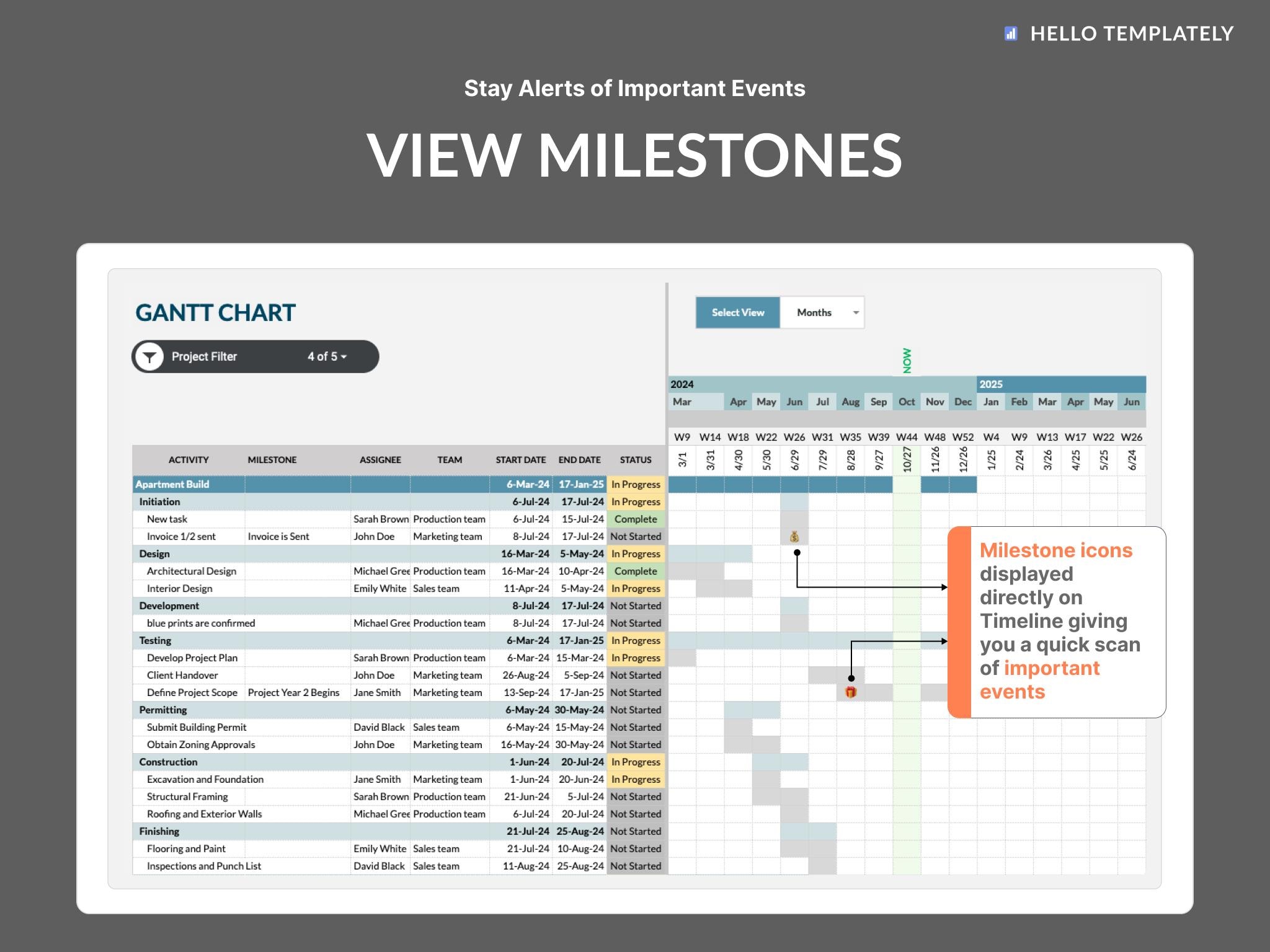 HELLO TEMPLATELY

Stay Alerts of Important Events

VIEW MILESTONES

GANTT CHART

Project Filter 4 of 5

Select View Months

NOW

2024 2025

Mar Apr May Jun Jul Aug Sep Oct Nov Dec Jan Feb Mar Apr May Jun

W9 W14 W18 W22 W26 W31 W35 W39 W44 W48 W52 W4 W9 W13 W17 W22 W26

3/1 3/31 4/30 5/30 6/29 7/29 8/28 9/27 10/27 11/26 12/26 1/25 2/24 3/26 4/25 5/25 6/24

| ACTIVITY | MILESTONE | ASSIGNEE | TEAM | START DATE | END DATE | STATUS |
|---|---|---|---|---|---|---|
| Apartment Build | | | | 6-Mar-24 | 17-Jan-25 | In Progress |
| Initiation | | | | 6-Jul-24 | 17-Jul-24 | In Progress |
| New task | | Sarah Brown | Production team | 6-Jul-24 | 15-Jul-24 | Complete |
| Invoice 1/2 sent | Invoice is Sent | John Doe | Marketing team | 8-Jul-24 | 17-Jul-24 | Not Started |
| Design | | | | 16-Mar-24 | 5-May-24 | In Progress |
| Architectural Design | | Michael Gree | Production team | 16-Mar-24 | 10-Apr-24 | Complete |
| Interior Design | | Emily White | Sales team | 11-Apr-24 | 5-May-24 | In Progress |
| Development | | | | 8-Jul-24 | 17-Jul-24 | Not Started |
| blue prints are confirmed | | Michael Gree | Production team | 8-Jul-24 | 17-Jul-24 | Not Started |
| Testing | | | | 6-Mar-24 | 17-Jan-25 | In Progress |
| Develop Project Plan | | Sarah Brown | Production team | 6-Mar-24 | 15-Mar-24 | In Progress |
| Client Handover | | John Doe | Marketing team | 26-Aug-24 | 5-Sep-24 | Not Started |
| Define Project Scope | Project Year 2 Begins | Jane Smith | Marketing team | 13-Sep-24 | 17-Jan-25 | Not Started |
| Permitting | | | | 6-May-24 | 30-May-24 | Not Started |
| Submit Building Permit | | David Black | Sales team | 6-May-24 | 15-May-24 | Not Started |
| Obtain Zoning Approvals | | John Doe | Marketing team | 16-May-24 | 30-May-24 | Not Started |
| Construction | | | | 1-Jun-24 | 20-Jul-24 | In Progress |
| Excavation and Foundation | | Jane Smith | Marketing team | 1-Jun-24 | 20-Jun-24 | In Progress |
| Structural Framing | | Sarah Brown | Production team | 21-Jun-24 | 5-Jul-24 | Not Started |
| Roofing and Exterior Walls | | Michael Gree | Production team | 6-Jul-24 | 20-Jul-24 | Not Started |
| Finishing | | | | 21-Jul-24 | 25-Aug-24 | Not Started |
| Flooring and Paint | | Emily White | Sales team | 21-Jul-24 | 10-Aug-24 | Not Started |
| Inspections and Punch List | | David Black | Sales team | 11-Aug-24 | 25-Aug-24 | Not Started |

Milestone icons displayed directly on Timeline giving you a quick scan of important events